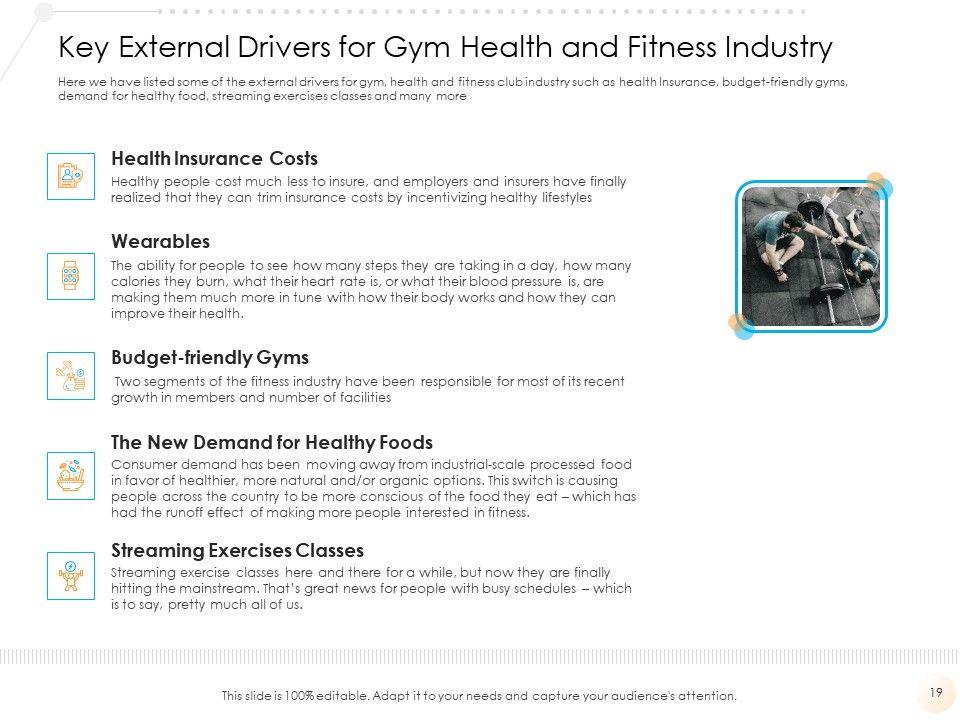 Key External Drivers for Gym Health and Fitness Industry

Here we have listed some of the external drivers for gym, health and fitness club industry such as health Insurance, budget-friendly gyms, demand for healthy food, streaming exercises classes and many more

Health Insurance Costs

Healthy people cost much less to insure, and employers and insurers have finally realized that they can trim insurance costs by incentivizing healthy lifestyles

Wearables

The ability for people to see how many steps they are taking in a day, how many calories they burn, what their heart rate is, or what their blood pressure is, are making them much more in tune with how their body works and how they can improve their health.

Budget-friendly Gyms

Two segments of the fitness industry have been responsible for most of its recent growth in members and number of facilities

The New Demand for Healthy Foods

Consumer demand has been moving away from industrial-scale processed food in favor of healthier, more natural and/or organic options. This switch is causing people across the country to be more conscious of the food they eat – which has had the runoff effect of making more people interested in fitness.

Streaming Exercises Classes

Streaming exercise classes here and there for a while, but now they are finally hitting the mainstream. That's great news for people with busy schedules – which is to say, pretty much all of us.

This slide is 100% editable. Adapt it to your needs and capture your audience's attention.

19